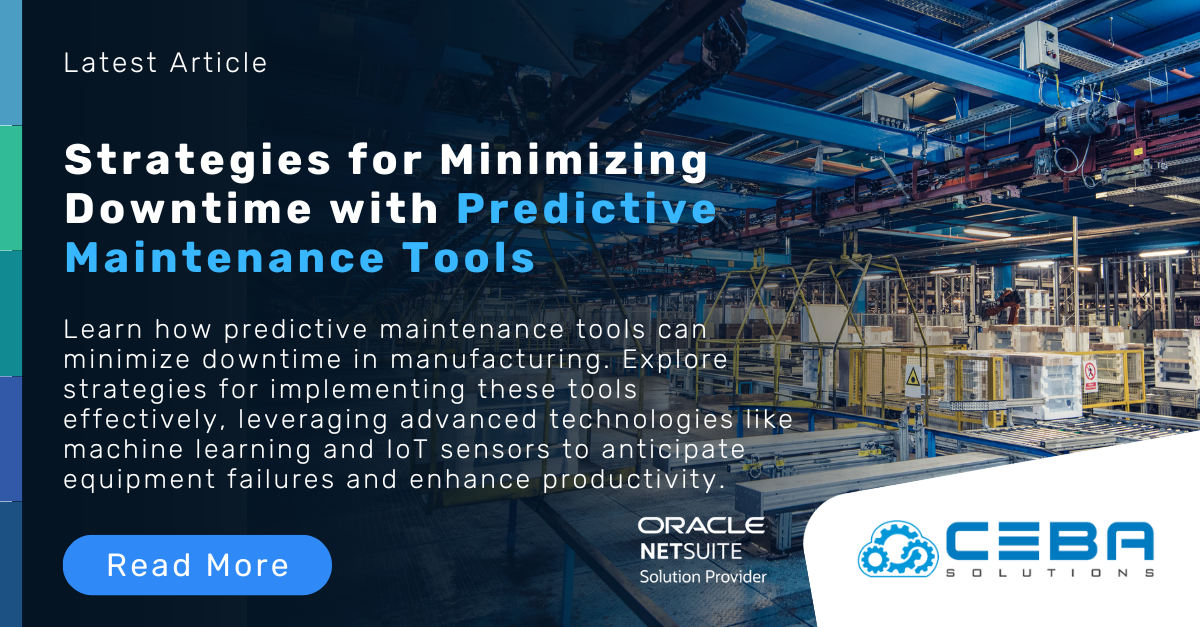 Latest Article

Strategies for Minimizing Downtime with Predictive Maintenance Tools

Learn how predictive maintenance tools can minimize downtime in manufacturing. Explore strategies for implementing these tools effectively, leveraging advanced technologies like machine learning and IoT sensors to anticipate equipment failures and enhance productivity.

Read More

ORACLE NETSUITE Solution Provider

CEBA SOLUTIONS